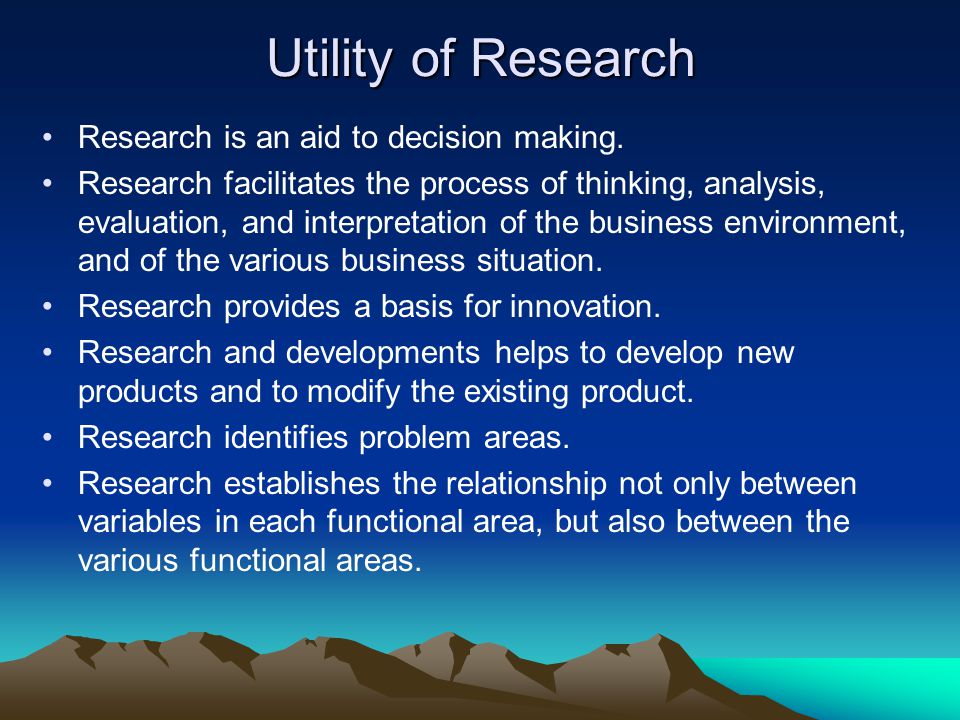 Utility of Research

• Research is an aid to decision making.
• Research facilitates the process of thinking, analysis, evaluation, and interpretation of the business environment, and of the various business situation.
• Research provides a basis for innovation.
• Research and developments helps to develop new products and to modify the existing product.
• Research identifies problem areas.
• Research establishes the relationship not only between variables in each functional area, but also between the various functional areas.